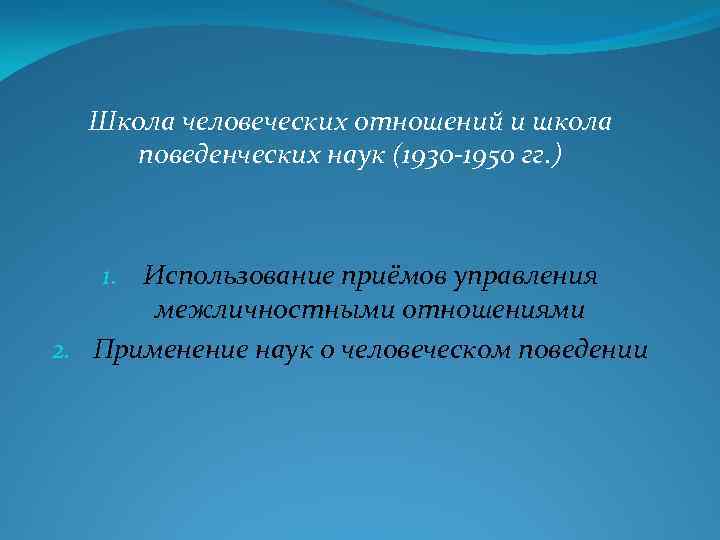 Школа человеческих отношений и школа поведенческих наук (1930-1950 гг.)

1. Использование приёмов управления межличностными отношениями
2. Применение наук о человеческом поведении